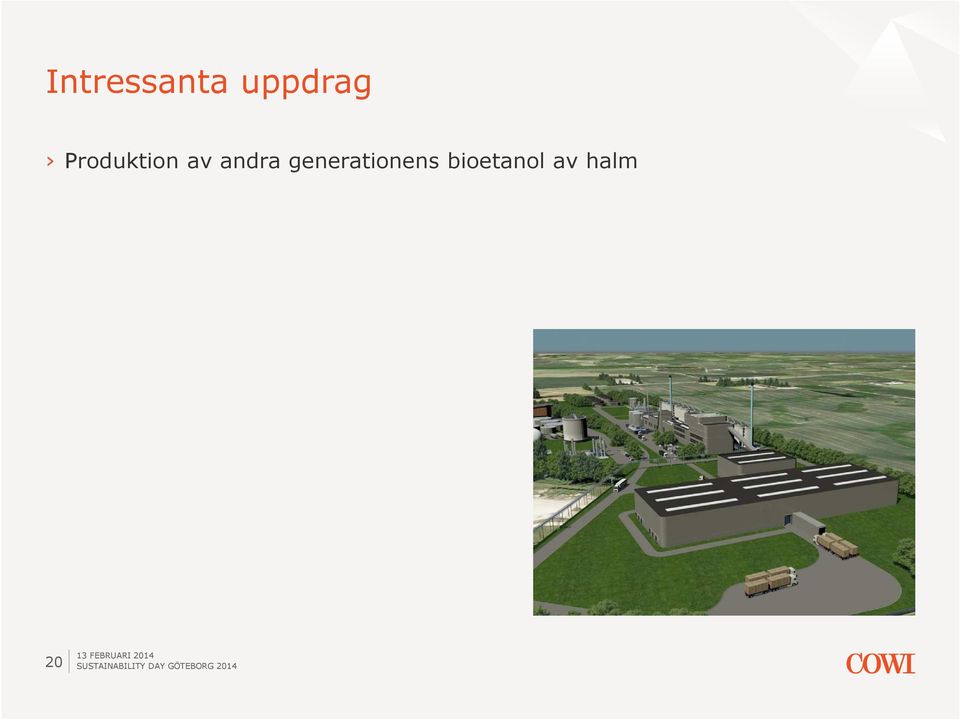 Intressanta uppdrag

› Produktion av andra generationens bioetanol av halm

20
13 FEBRUARI 2014
SUSTAINABILITY DAY GÖTEBORG 2014

COWI